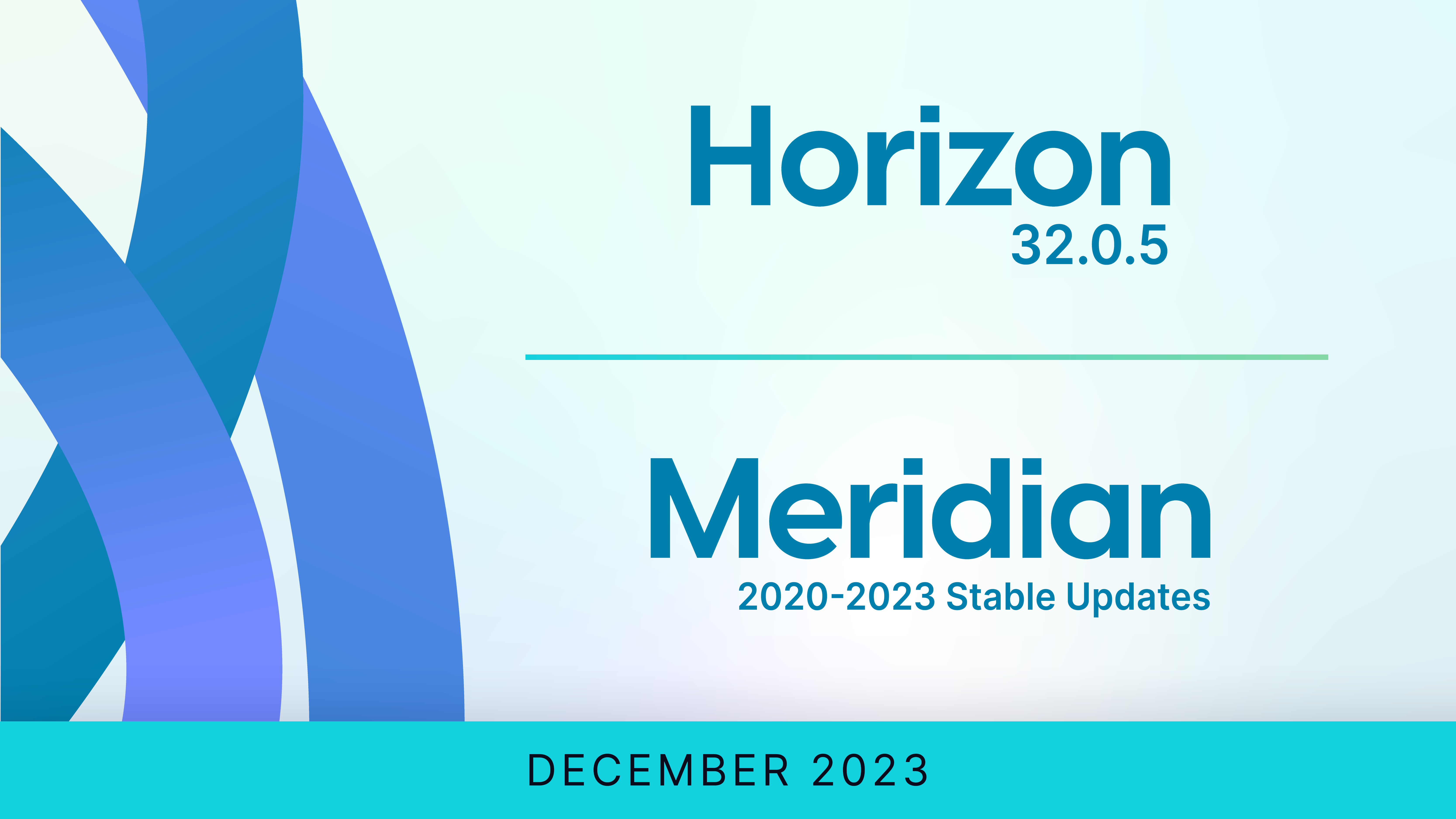 Horizon
32.0.5

Meridian
2020-2023 Stable Updates

DECEMBER 2023